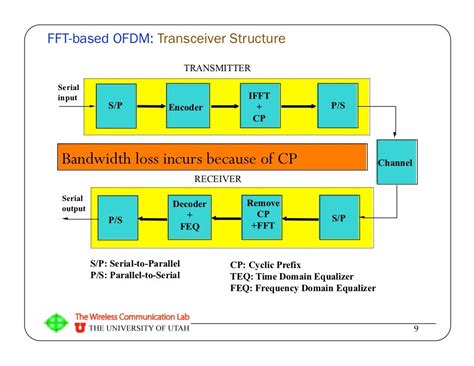 FFT-based OFDM: Transceiver Structure

TRANSMITTER

Serial input

S/P

Encoder

IFFT + CP

P/S

Bandwidth loss incurs because of CP

Channel

RECEIVER

Serial output

P/S

Decoder + FEQ

Remove CP +FFT

S/P

S/P: Serial-to-Parallel
P/S: Parallel-to-Serial

CP: Cyclic Prefix
TEQ: Time Domain Equalizer
FEQ: Frequency Domain Equalizer

The Wireless Communication Lab
U THE UNIVERSITY OF UTAH

9